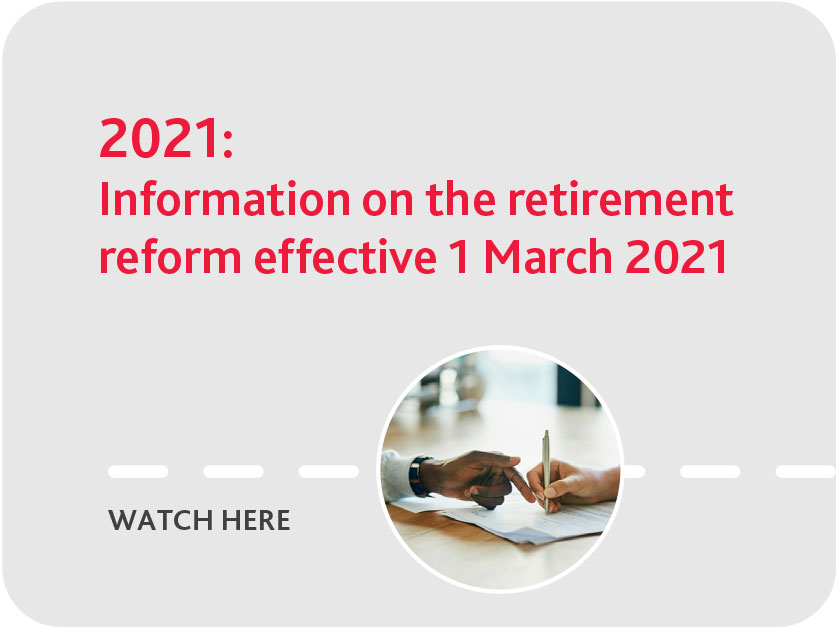 2021:
Information on the retirement reform effective 1 March 2021

WATCH HERE